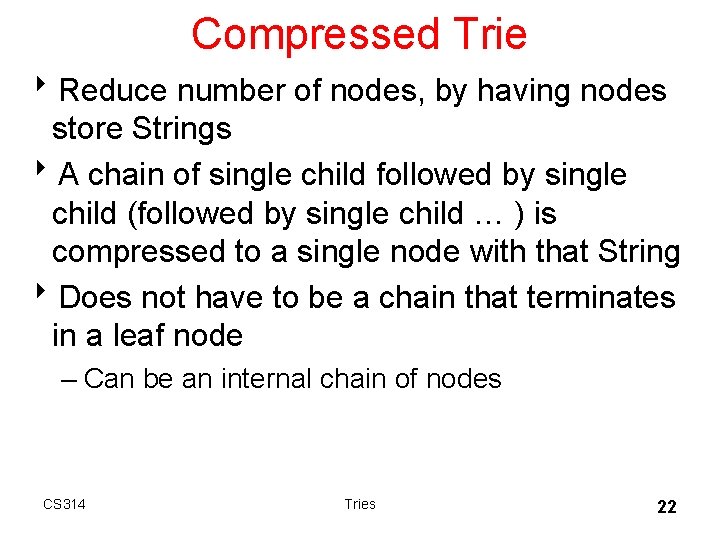 Compressed Trie

‣ Reduce number of nodes, by having nodes store Strings

‣ A chain of single child followed by single child (followed by single child … ) is compressed to a single node with that String

‣ Does not have to be a chain that terminates in a leaf node

– Can be an internal chain of nodes

CS314

Tries

22